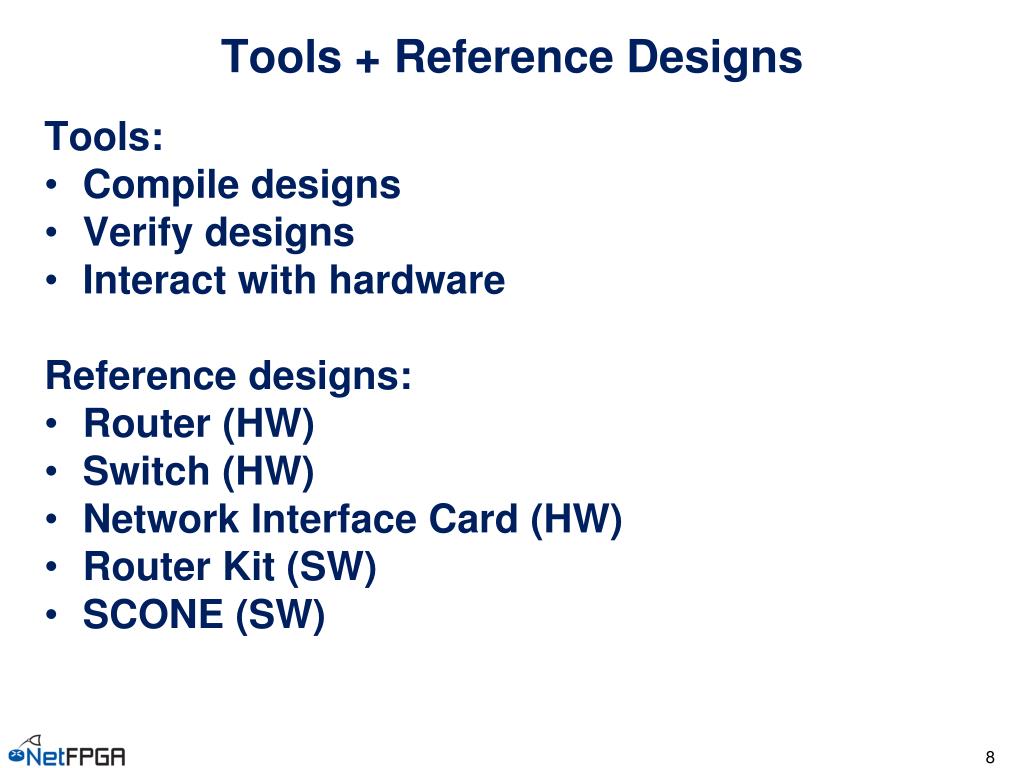 Tools + Reference Designs

Tools:
• Compile designs
• Verify designs
• Interact with hardware

Reference designs:
• Router (HW)
• Switch (HW)
• Network Interface Card (HW)
• Router Kit (SW)
• SCONE (SW)

NetFPGA

8